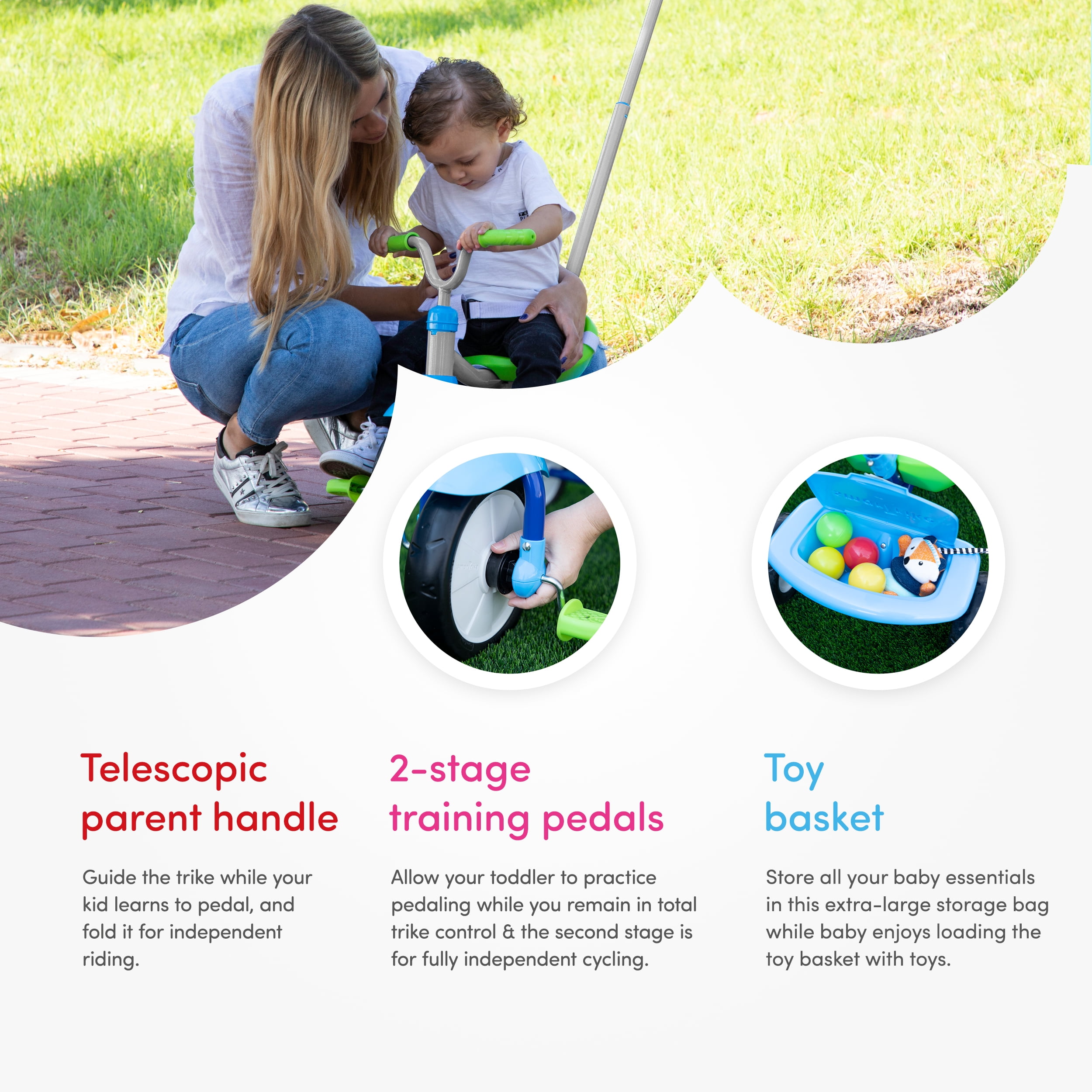 Telescopic parent handle

Guide the trike while your kid learns to pedal, and fold it for independent riding.

2-stage training pedals

Allow your toddler to practice pedaling while you remain in total trike control & the second stage is for fully independent cycling.

Toy basket

Store all your baby essentials in this extra-large storage bag while baby enjoys loading the toy basket with toys.